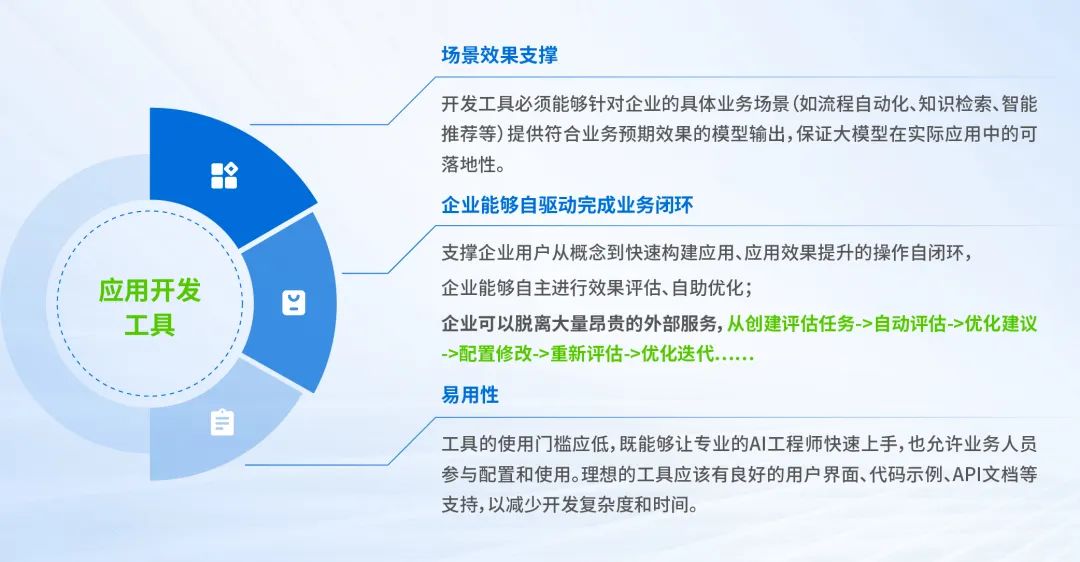 应用开发工具

场景效果支撑

开发工具必须能够针对企业的具体业务场景（如流程自动化、知识检索、智能推荐等）提供符合业务预期效果的模型输出，保证大模型在实际应用中的可落地性。

企业能够自驱动完成业务闭环

支撑企业用户从概念到快速构建应用、应用效果提升的操作自闭环，

企业能够自主进行效果评估、自助优化；

企业可以脱离大量昂贵的外部服务，从创建评估任务->自动评估->优化建议->配置修改->重新评估->优化迭代......

易用性

工具的使用门槛应低，既能够让专业的AI工程师快速上手，也允许业务人员参与配置和使用。理想的工具应该有良好的用户界面、代码示例、API文档等支持，以减少开发复杂度和时间。